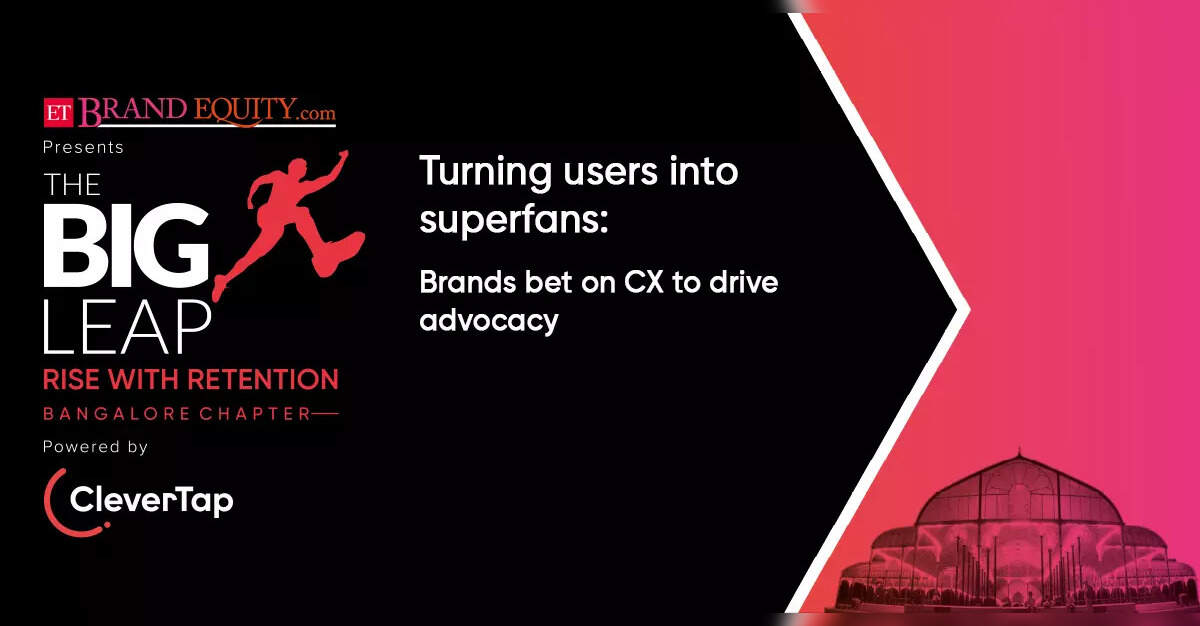 ET BRAND EQUITY.com
Presents
THE BIG LEAP
RISE WITH RETENTION
BANGALORE CHAPTER
Powered by
CleverTap

Turning users into superfans:

Brands bet on CX to drive advocacy